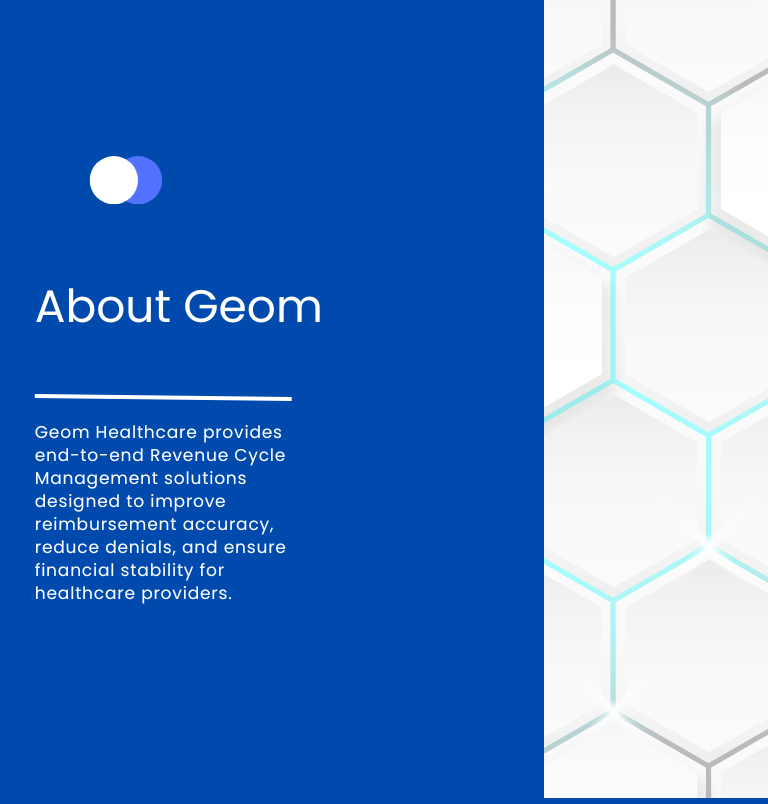 About Geom

Geom Healthcare provides end-to-end Revenue Cycle Management solutions designed to improve reimbursement accuracy, reduce denials, and ensure financial stability for healthcare providers.